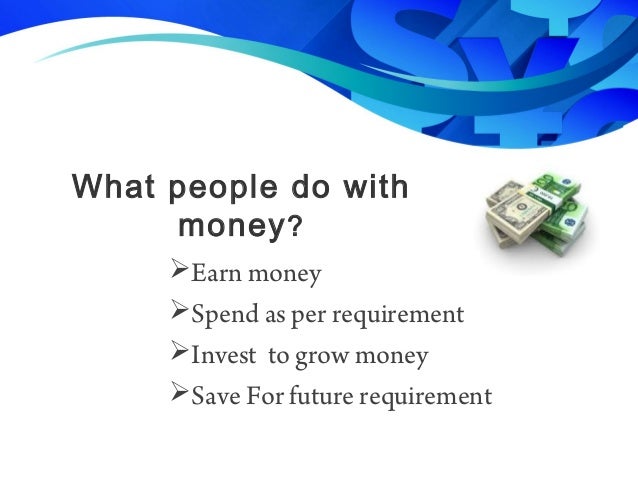 What people do with money?

➢Earn money
➢Spend as per requirement
➢Invest to grow money
➢Save For future requirement